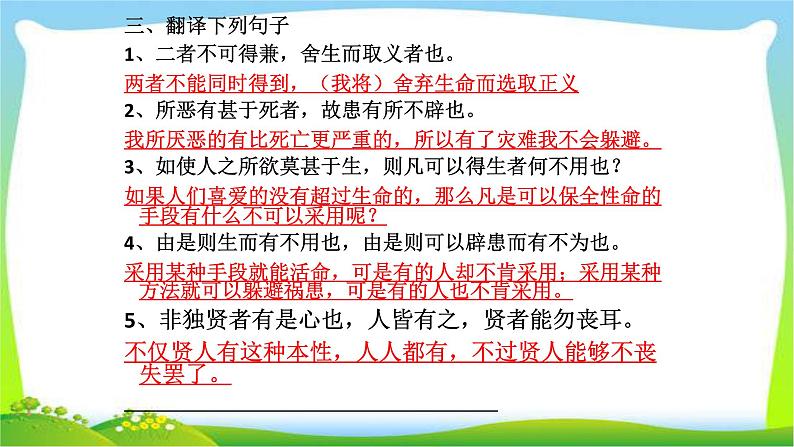 三、翻译下列句子

1、二者不可得兼，舍生而取义者也。

两者不能同时得到，（我将）舍弃生命而选取正义

2、所恶有甚于死者，故患有所不辟也。

我所厌恶的有比死亡更严重的，所以有了灾难我不会躲避。

3、如使人之所欲莫甚于生，则凡可以得生者何不用也？

如果人们喜爱的没有超过生命的，那么凡是可以保全性命的手段有什么不可以采用呢？

4、由是则生而有不用也，由是则可以辟患而有不为也。

采用某种手段就能活命，可是有的人却不肯采用；采用某种方法就可以躲避祸患，可是有的人也不肯采用。

5、非独贤者有是心也，人皆有之，贤者能勿丧耳。

不仅贤人有这种本性，人人都有，不过贤人能够不丧失罢了。